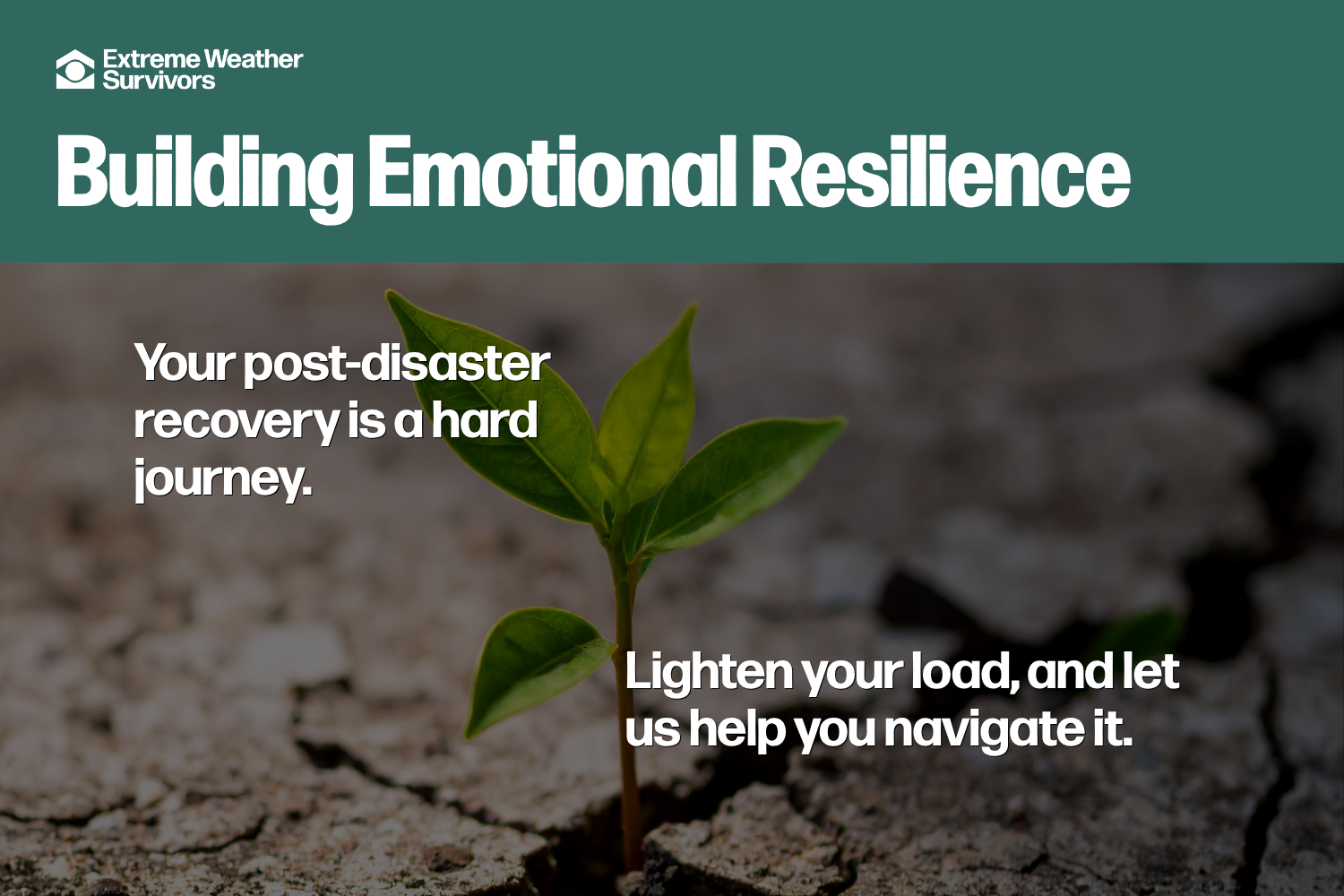 Extreme Weather Survivors

Building Emotional Resilience

Your post-disaster recovery is a hard journey.

Lighten your load, and let us help you navigate it.